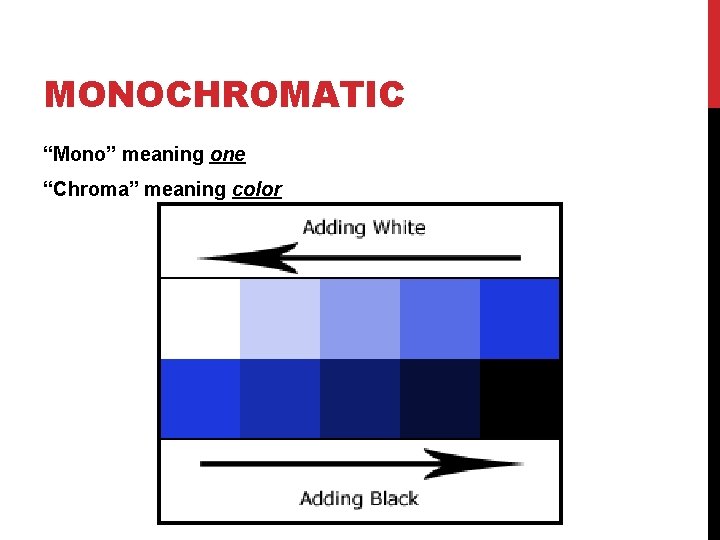 MONOCHROMATIC

“Mono” meaning one

“Chroma” meaning color

Adding White

Adding Black